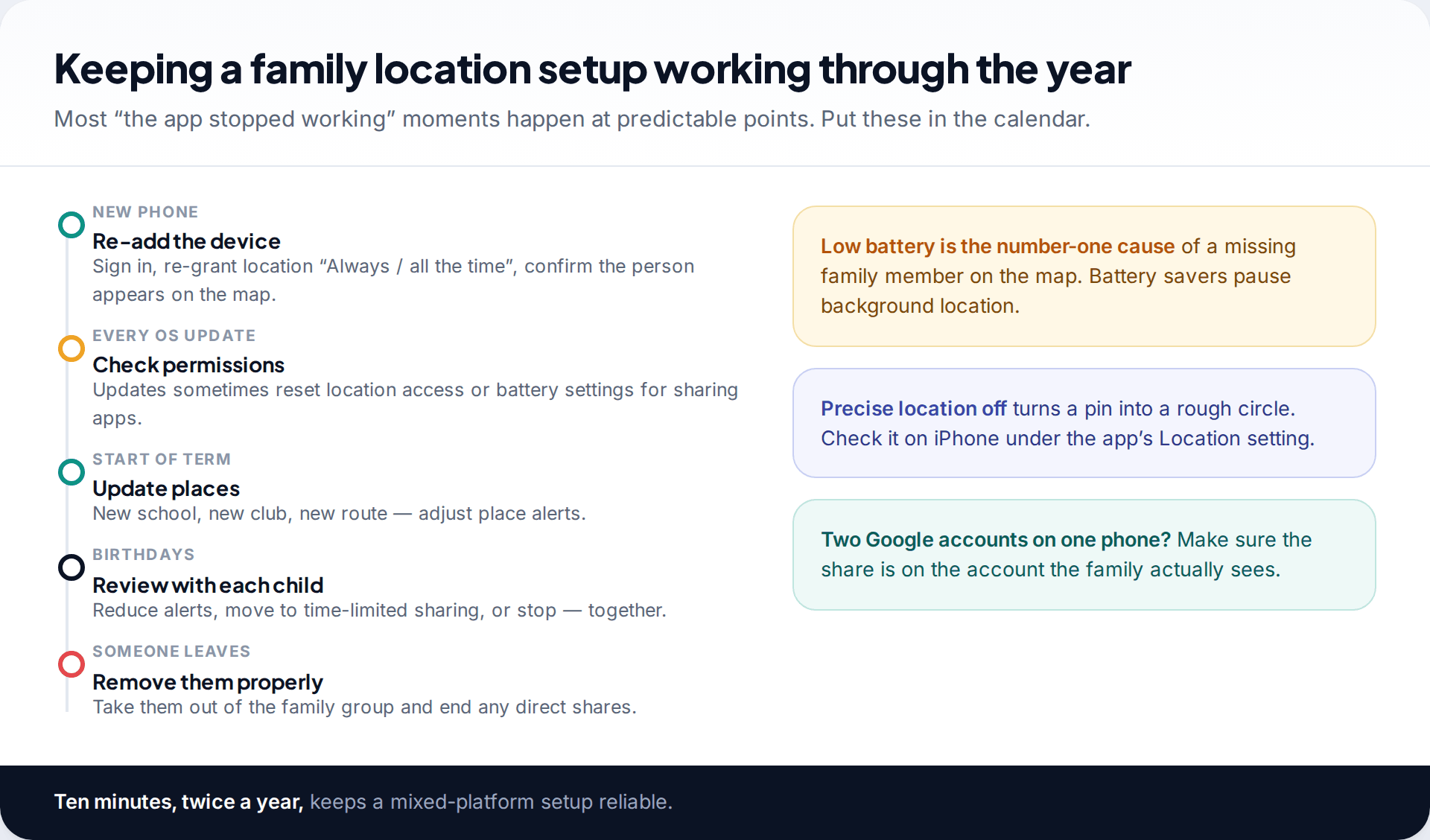 Keeping a family location setup working through the year

Most “the app stopped working” moments happen at predictable points. Put these in the calendar.

NEW PHONE
Re-add the device
Sign in, re-grant location “Always / all the time”, confirm the person appears on the map.

EVERY OS UPDATE
Check permissions
Updates sometimes reset location access or battery settings for sharing apps.

START OF TERM
Update places
New school, new club, new route — adjust place alerts.

BIRTHDAYS
Review with each child
Reduce alerts, move to time-limited sharing, or stop — together.

SOMEONE LEAVES
Remove them properly
Take them out of the family group and end any direct shares.

Low battery is the number-one cause of a missing family member on the map. Battery savers pause background location.

Precise location off turns a pin into a rough circle. Check it on iPhone under the app’s Location setting.

Two Google accounts on one phone? Make sure the share is on the account the family actually sees.

Ten minutes, twice a year, keeps a mixed-platform setup reliable.